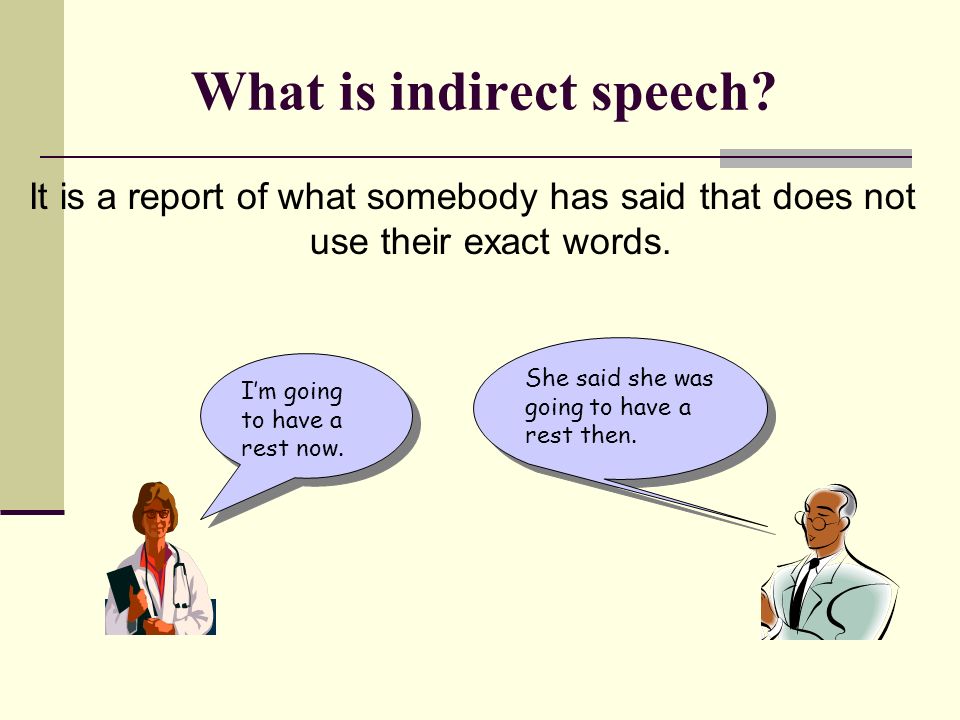 What is indirect speech?

It is a report of what somebody has said that does not use their exact words.

I'm going to have a rest now.

She said she was going to have a rest then.